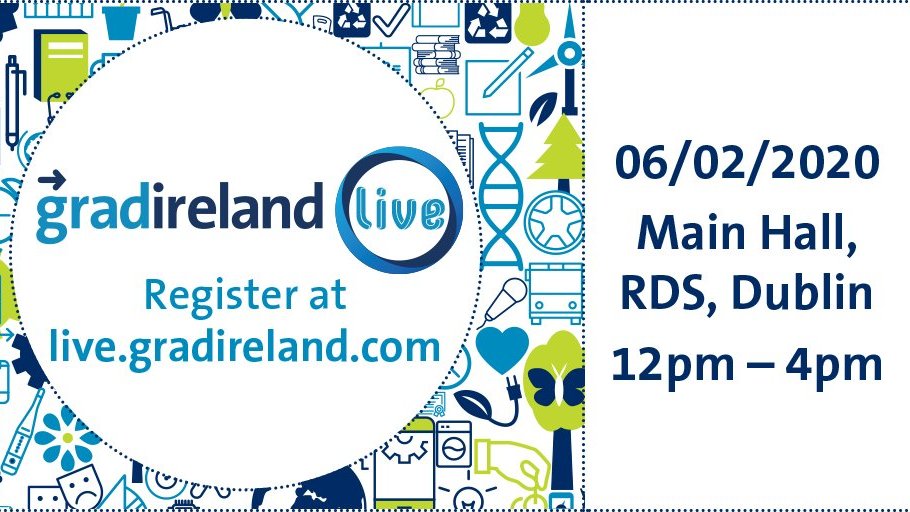 gradireland live

Register at live.gradireland.com

06/02/2020
Main Hall, RDS, Dublin
12pm – 4pm